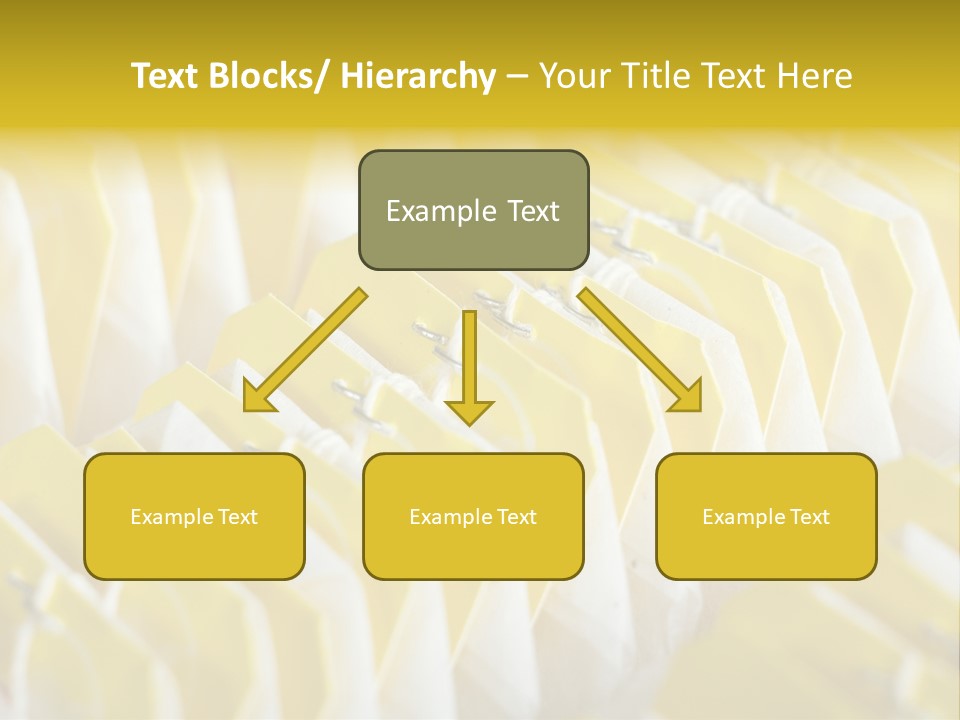 Text Blocks/ Hierarchy – Your Title Text Here

Example Text

Example Text

Example Text

Example Text